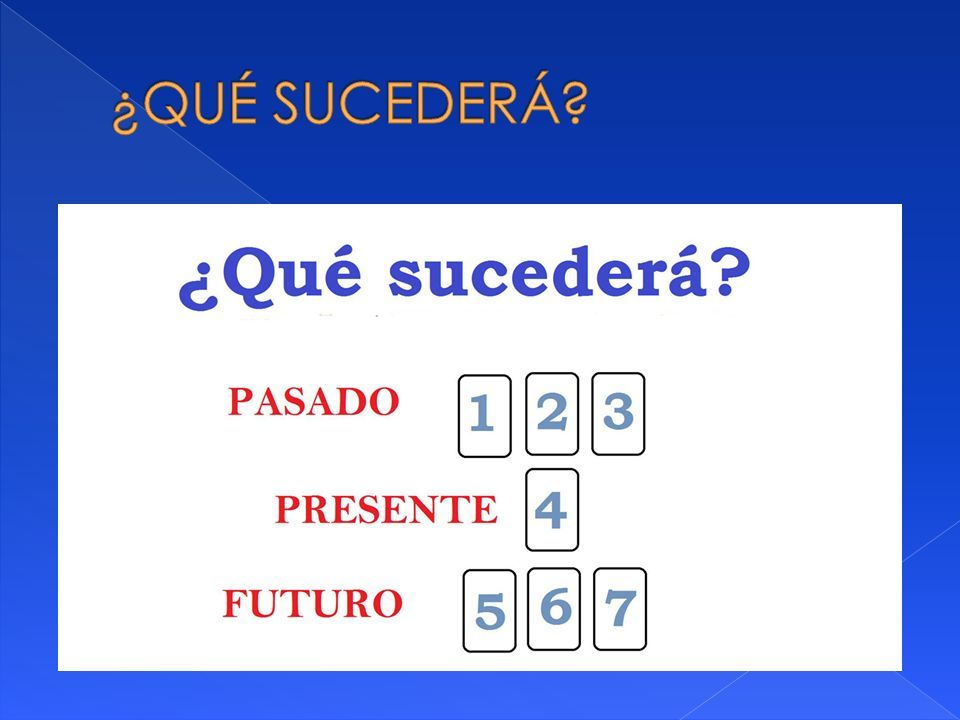 ¿QUÉ SUCEDERÁ?

¿Qué sucederá?

PASADO 1 2 3

PRESENTE 4

FUTURO 5 6 7